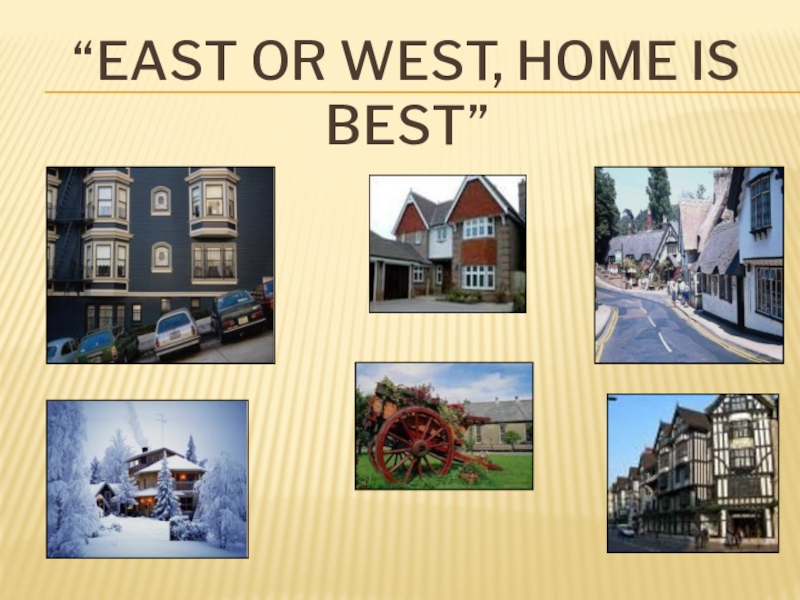 “EAST OR WEST, HOME IS BEST”